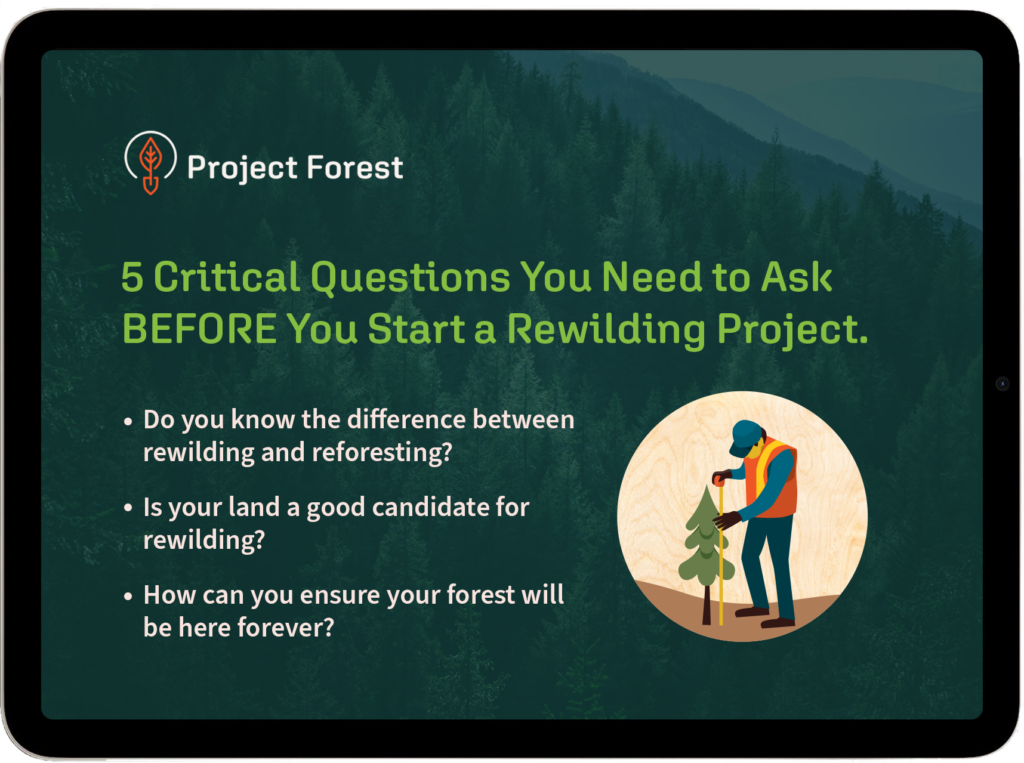 Project Forest

5 Critical Questions You Need to Ask BEFORE You Start a Rewilding Project.

• Do you know the difference between rewilding and reforesting?

• Is your land a good candidate for rewilding?

• How can you ensure your forest will be here forever?